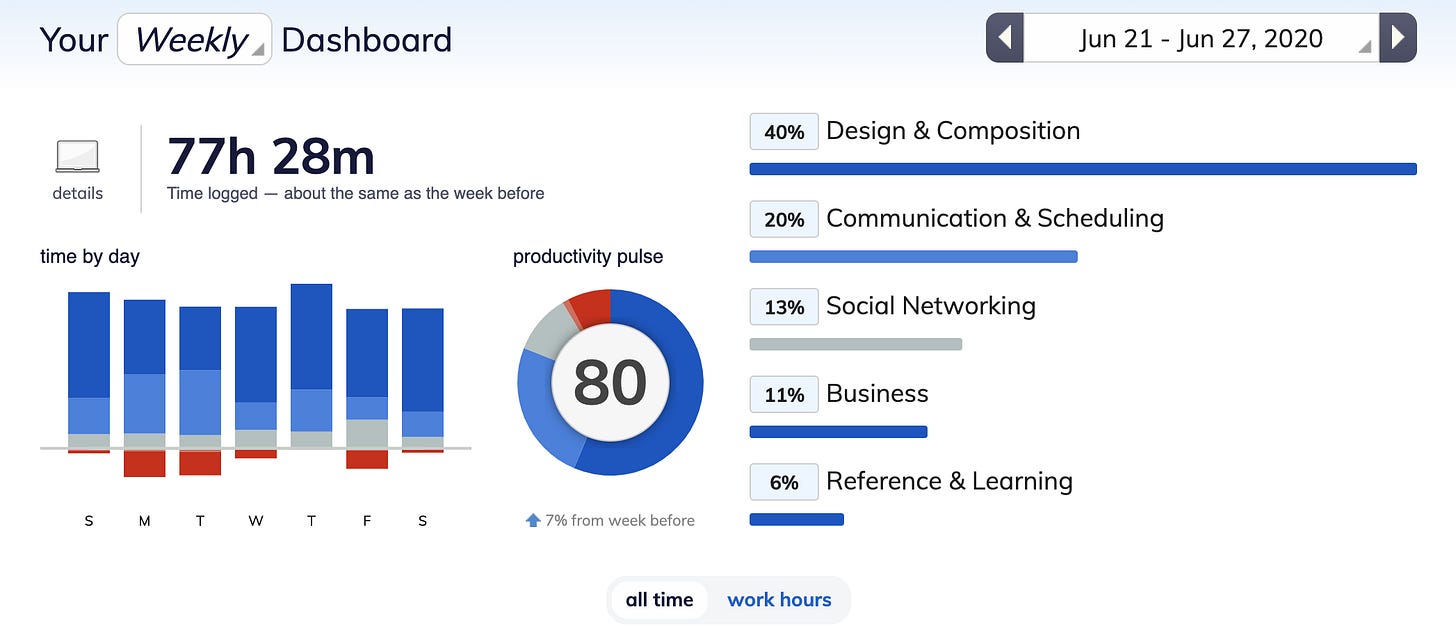 Your Weekly Dashboard

Jun 21 - Jun 27, 2020

details

77h 28m
Time logged — about the same as the week before

time by day

S M T W T F S

productivity pulse

80

7% from week before

40% Design & Composition

20% Communication & Scheduling

13% Social Networking

11% Business

6% Reference & Learning

all time work hours